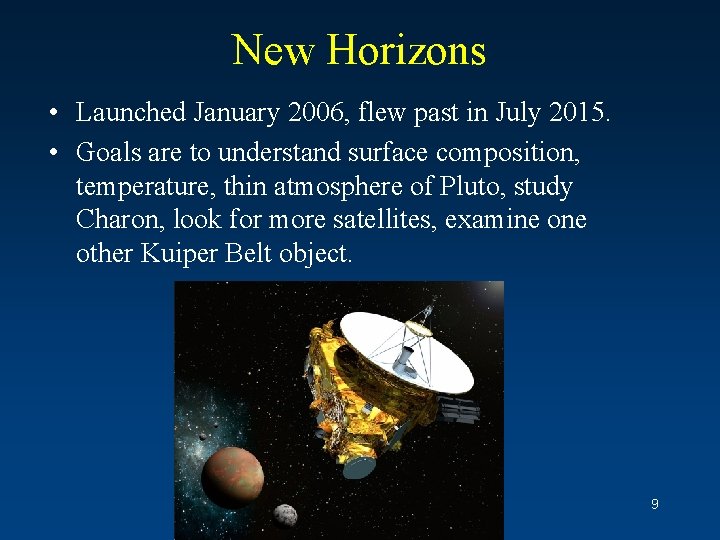 New Horizons

• Launched January 2006, flew past in July 2015.

• Goals are to understand surface composition, temperature, thin atmosphere of Pluto, study Charon, look for more satellites, examine one other Kuiper Belt object.

9